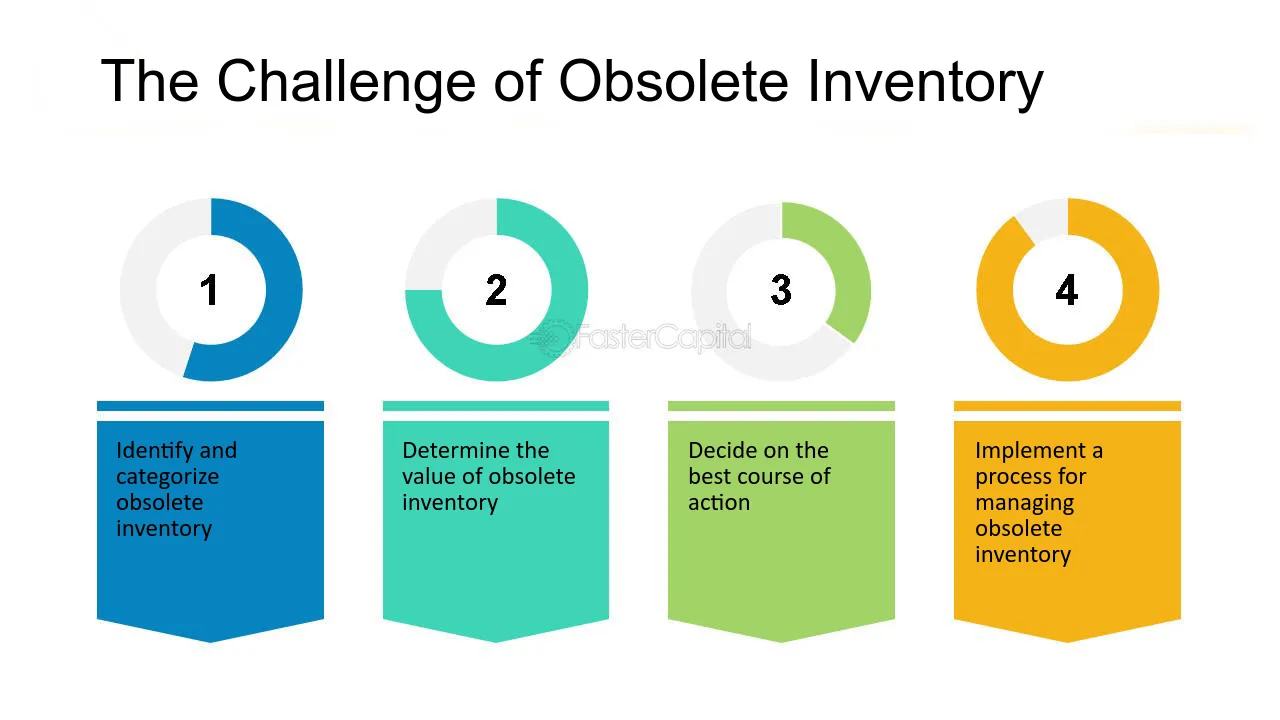 The Challenge of Obsolete Inventory

1

2

3

4

FasterCapital

Identify and categorize obsolete inventory

Determine the value of obsolete inventory

Decide on the best course of action

Implement a process for managing obsolete inventory